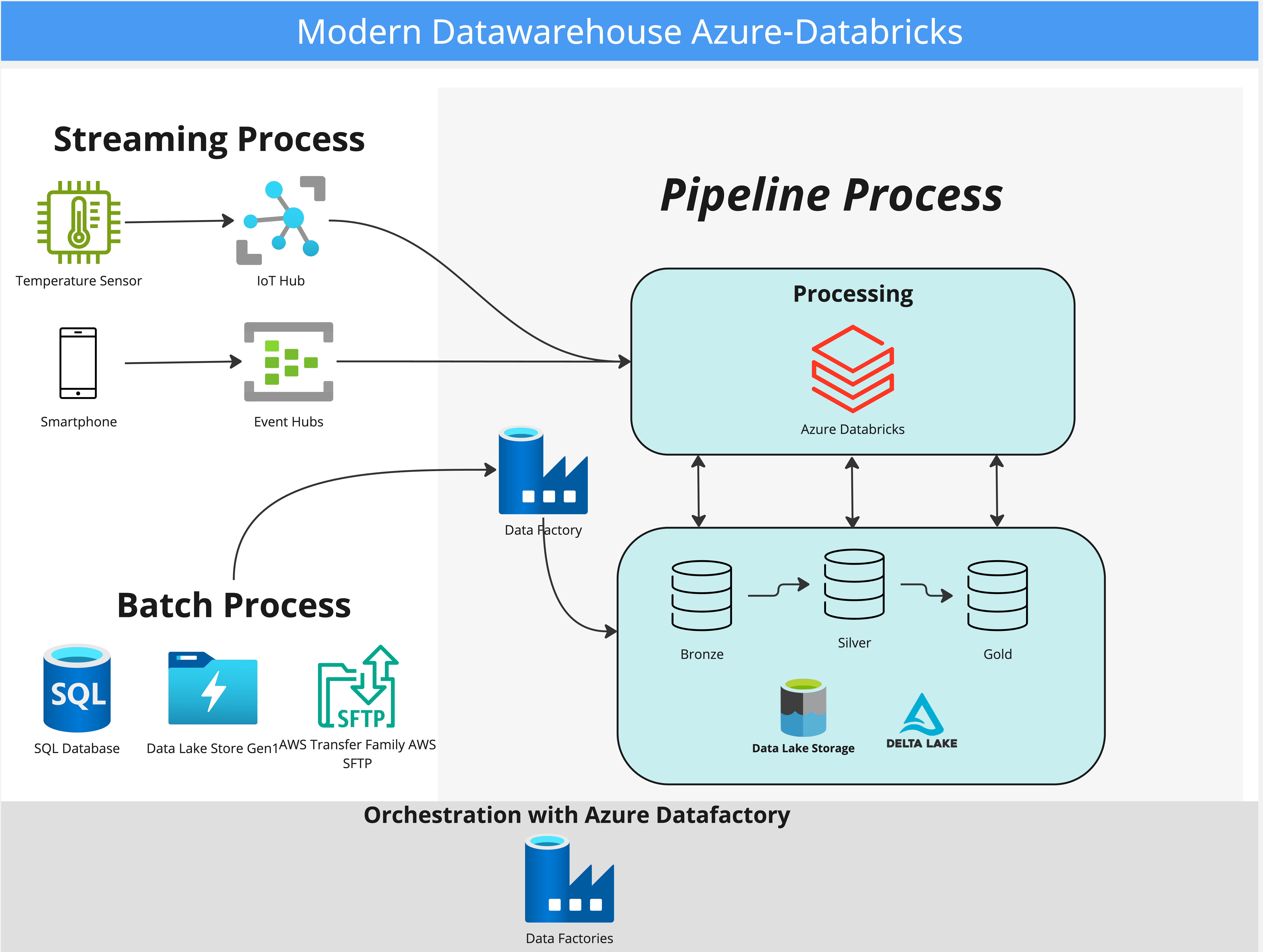 Modern Datawarehouse Azure-Databricks

Streaming Process

Temperature Sensor

IoT Hub

Smartphone

Event Hubs

Pipeline Process

Processing

Azure Databricks

Data Factory

Bronze

Silver

Gold

Data Lake Storage

DELTA LAKE

Batch Process

SQL

SQL Database

Data Lake Store Gen1

SFTP

AWS Transfer Family AWS SFTP

Orchestration with Azure Datafactory

Data Factories